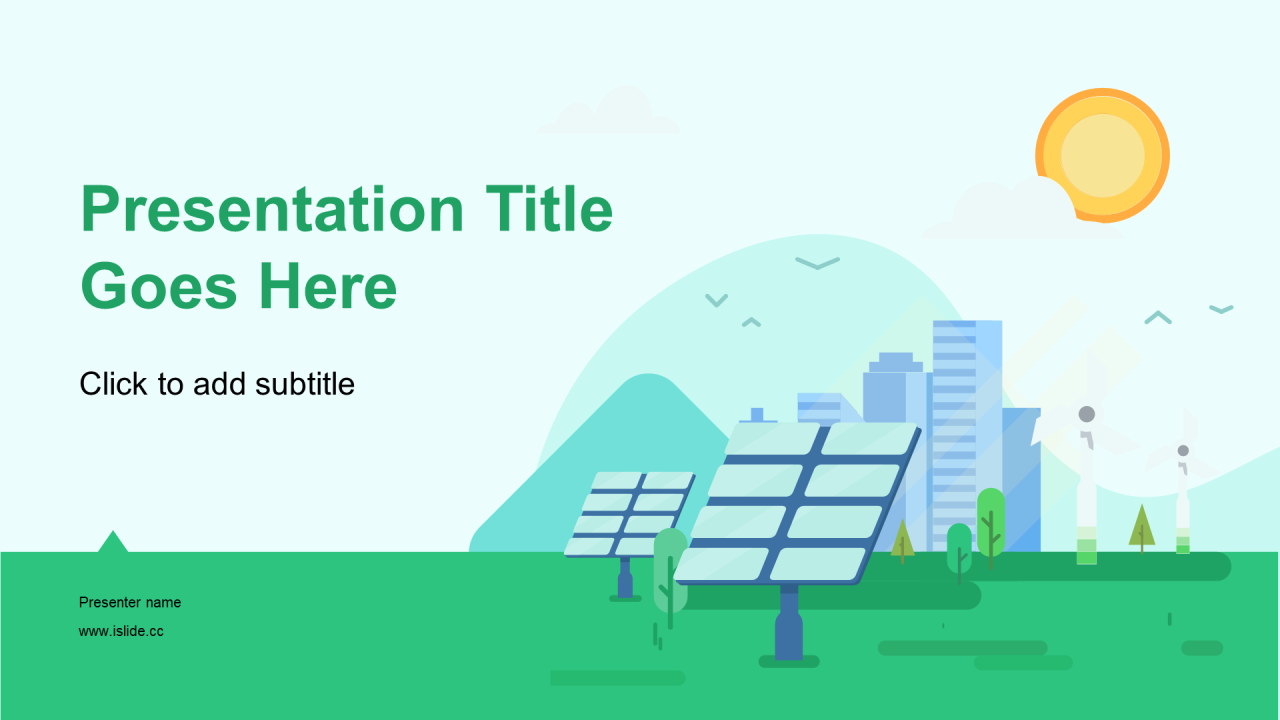 Presentation Title Goes Here

Click to add subtitle

Presenter name

www.islide.cc